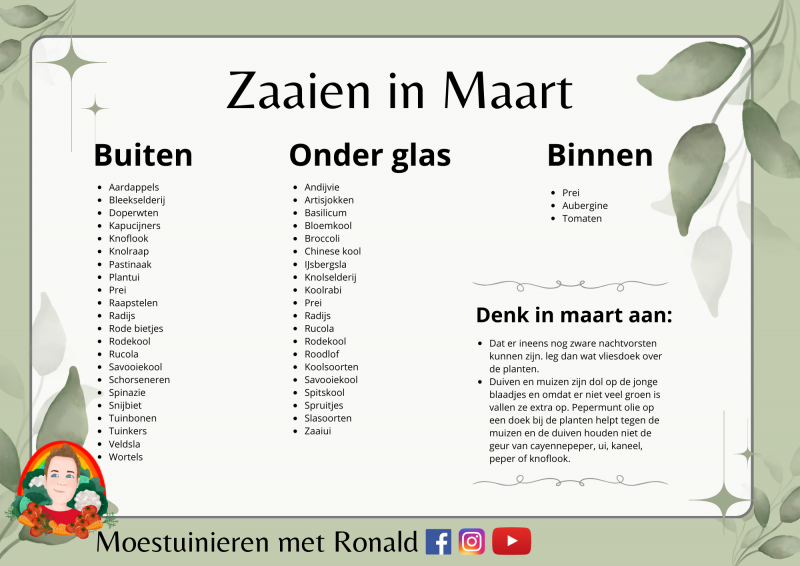 Zaaien in Maart

Buiten

- Aardappels
- Bleekselderij
- Doperwten
- Kapucijners
- Knoflook
- Knolraap
- Pastinaak
- Plantui
- Prei
- Raapstelen
- Radijs
- Rode bietjes
- Rodekool
- Rucola
- Savooiekool
- Schorseneren
- Spinazie
- Snijbiet
- Tuinbonen
- Tuinkers
- Veldsla
- Wortels

Onder glas

- Andijvie
- Artisjokken
- Basilicum
- Bloemkool
- Broccoli
- Chinese kool
- IJsbergsla
- Knolselderij
- Koolrabi
- Prei
- Radijs
- Rucola
- Rodekool
- Roodlof
- Koolsoorten
- Savooiekool
- Spitskool
- Spruitjes
- Slasoorten
- Zaaiui

Binnen

- Prei
- Aubergine
- Tomaten

Denk in maart aan:

- Dat er ineens nog zware nachtvorsten kunnen zijn. leg dan wat vliesdoek over de planten.
- Duiven en muizen zijn dol op de jonge blaadjes en omdat er niet veel groen is vallen ze extra op. Pepermunt olie op een doek bij de planten helpt tegen de muizen en de duiven houden niet de geur van cayennepeper, ui, kaneel, peper of knoflook.

Moestuinieren met Ronald